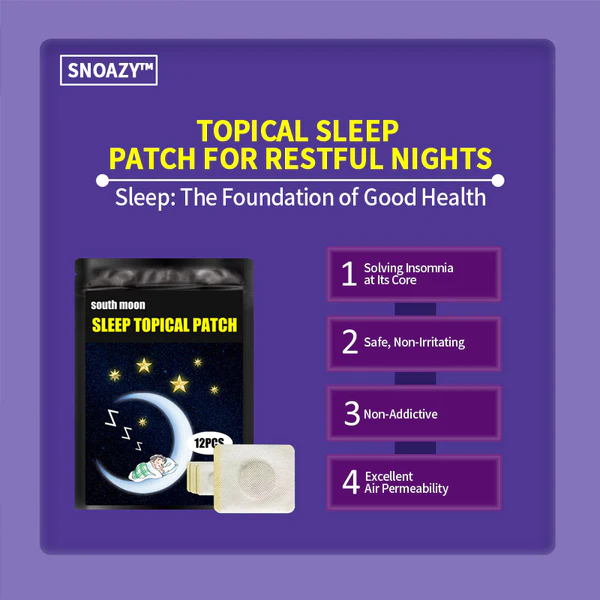 SNOAZY™

TOPICAL SLEEP PATCH FOR RESTFUL NIGHTS

Sleep: The Foundation of Good Health

south moon
SLEEP TOPICAL PATCH
12PCS

1 Solving Insomnia at Its Core

2 Safe, Non-Irritating

3 Non-Addictive

4 Excellent Air Permeability